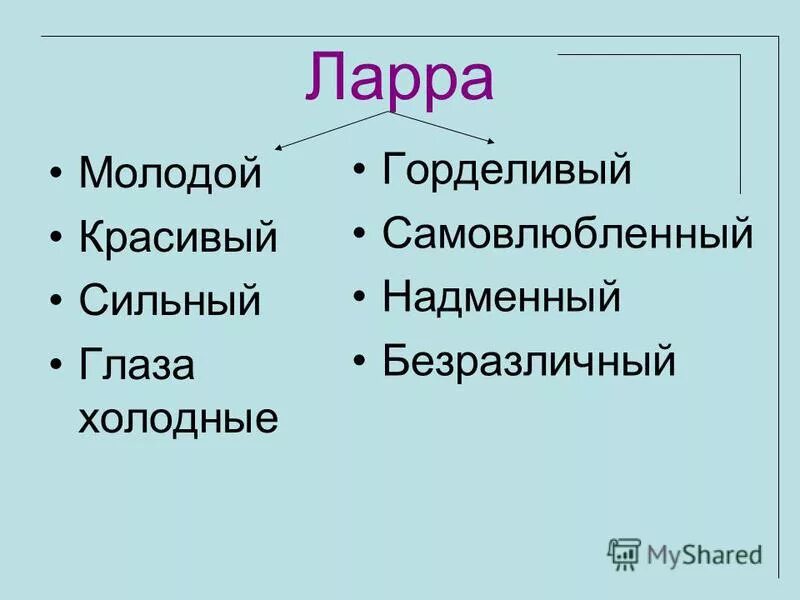 Ларра

• Молодой
• Красивый
• Сильный
• Глаза холодные

• Горделивый
• Самовлюбленный
• Надменный
• Безразличный

MyShared